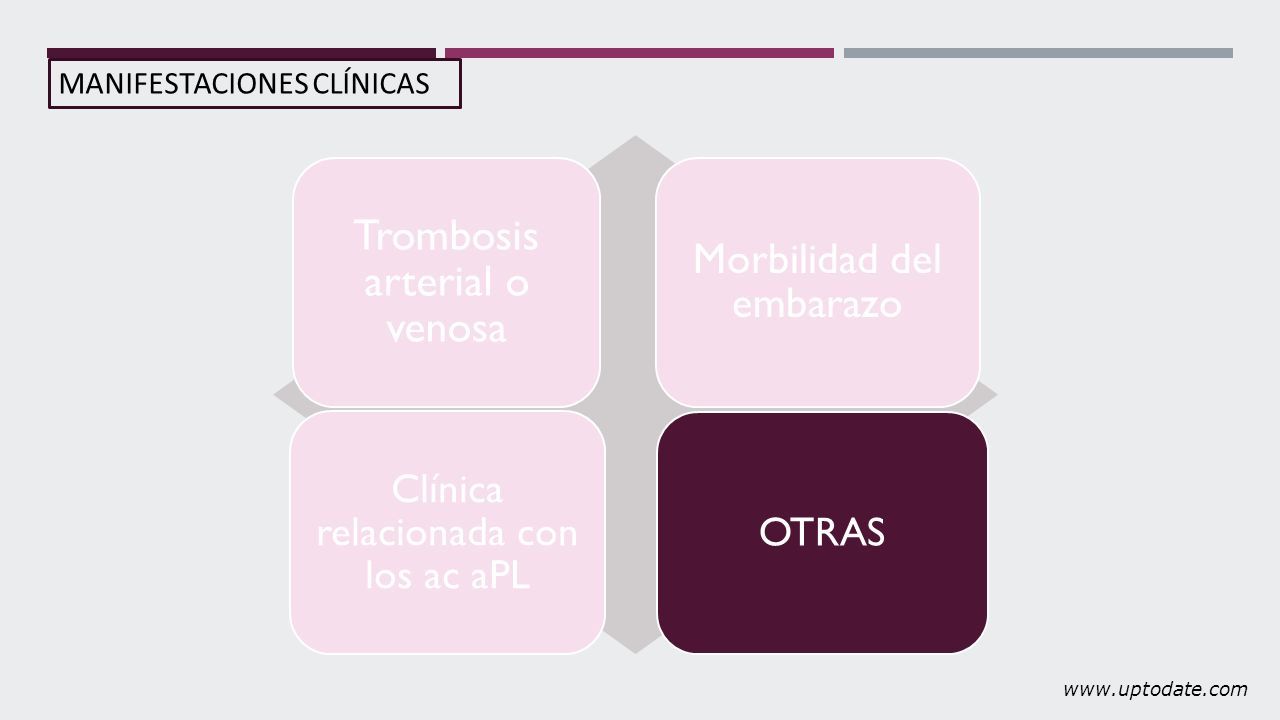 MANIFESTACIONES CLÍNICAS

Trombosis arterial o venosa

Morbilidad del embarazo

Clínica relacionada con los ac aPL

OTRAS

www.uptodate.com